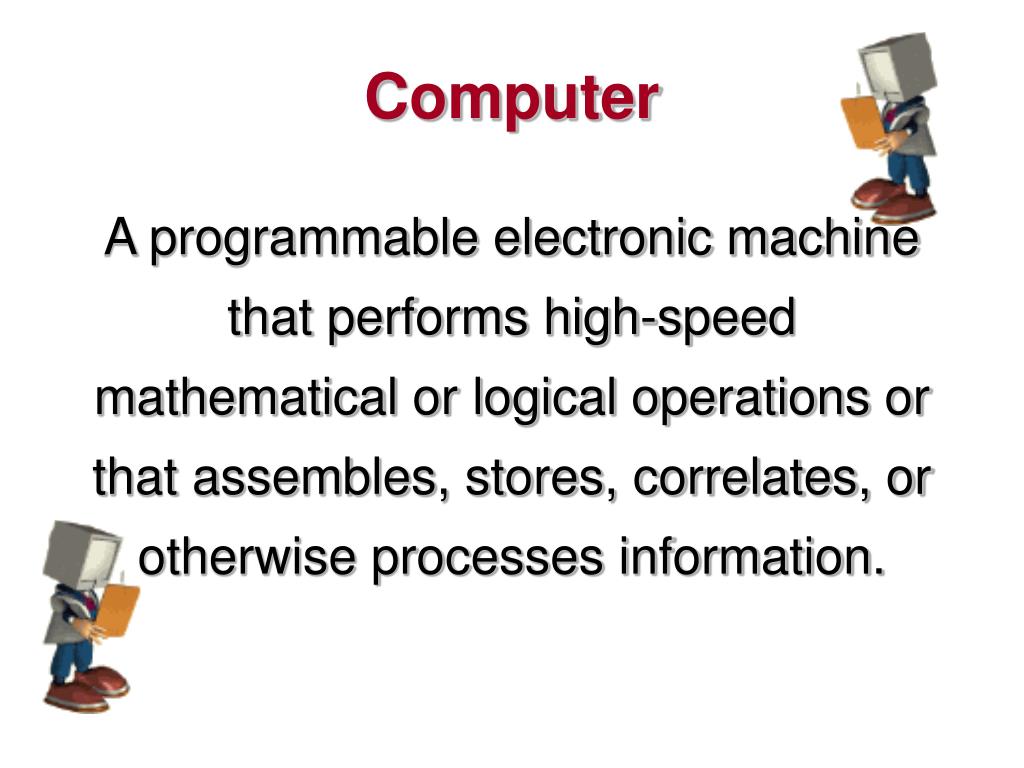 Computer

A programmable electronic machine that performs high-speed mathematical or logical operations or that assembles, stores, correlates, or otherwise processes information.